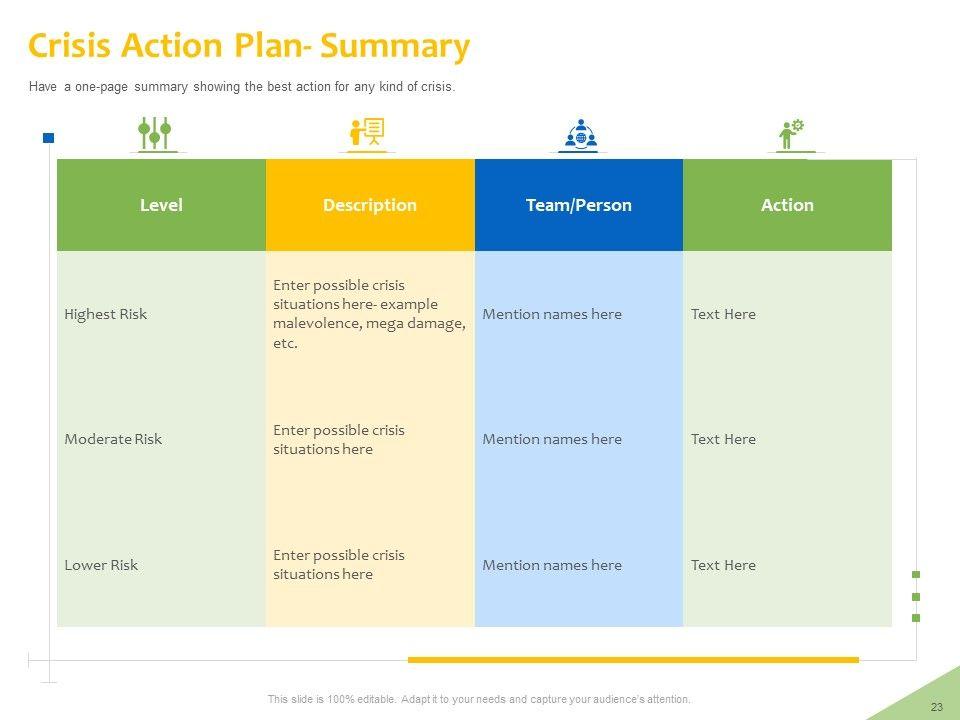 Crisis Action Plan- Summary

Have a one-page summary showing the best action for any kind of crisis.

| Level | Description | Team/Person | Action |
|---|---|---|---|
| Highest Risk | Enter possible crisis situations here- example malevolence, mega damage, etc. | Mention names here | Text Here |
| Moderate Risk | Enter possible crisis situations here | Mention names here | Text Here |
| Lower Risk | Enter possible crisis situations here | Mention names here | Text Here |

This slide is 100% editable. Adapt it to your needs and capture your audience's attention.

23